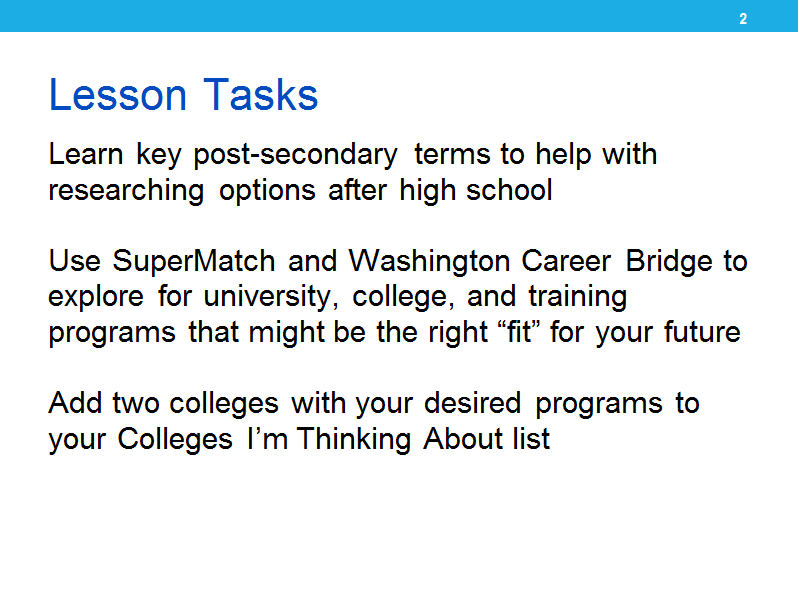 2

Lesson Tasks

Learn key post-secondary terms to help with researching options after high school

Use SuperMatch and Washington Career Bridge to explore for university, college, and training programs that might be the right “fit” for your future

Add two colleges with your desired programs to your Colleges I’m Thinking About list